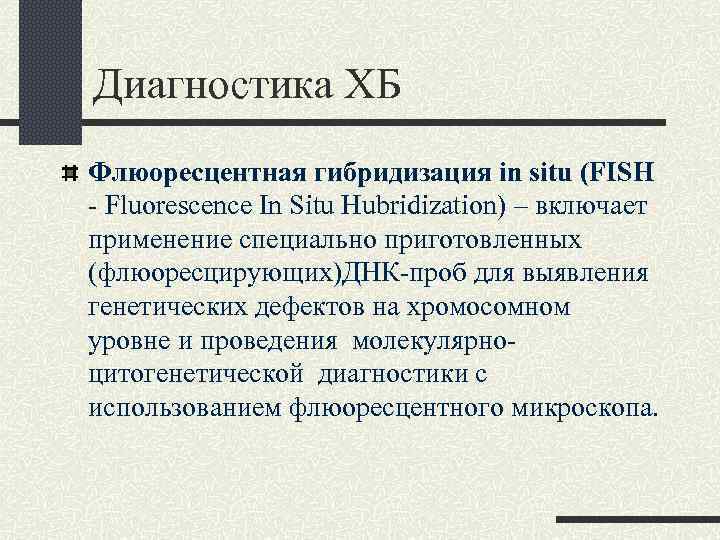 Диагностика ХБ

Флюоресцентная гибридизация in situ (FISH - Fluorescence In Situ Hubridization) – включает применение специально приготовленных (флюоресцирующих)ДНК-проб для выявления генетических дефектов на хромосомном уровне и проведения молекулярно-цитогенетической диагностики с использованием флюоресцентного микроскопа.